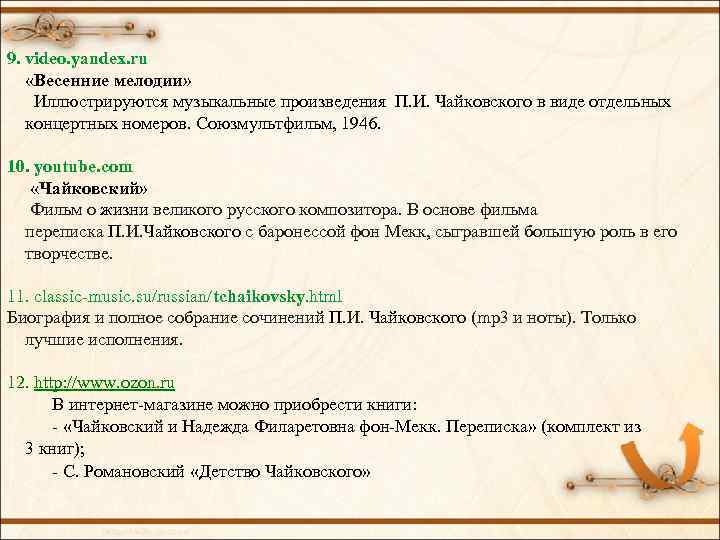 9. video.yandex.ru
«Весенние мелодии»
Иллюстрируются музыкальные произведения П.И. Чайковского в виде отдельных концертных номеров. Союзмультфильм, 1946.

10. youtube.com
«Чайковский»
Фильм о жизни великого русского композитора. В основе фильма переписка П.И.Чайковского с баронессой фон Мекк, сыгравшей большую роль в его творчестве.

11. classic-music.su/russian/tchaikovsky.html
Биография и полное собрание сочинений П.И. Чайковского (mp3 и ноты). Только лучшие исполнения.

12. http://www.ozon.ru
В интернет-магазине можно приобрести книги:
- «Чайковский и Надежда Филаретовна фон-Мекк. Переписка» (комплект из 3 книг);
- С. Романовский «Детство Чайковского»